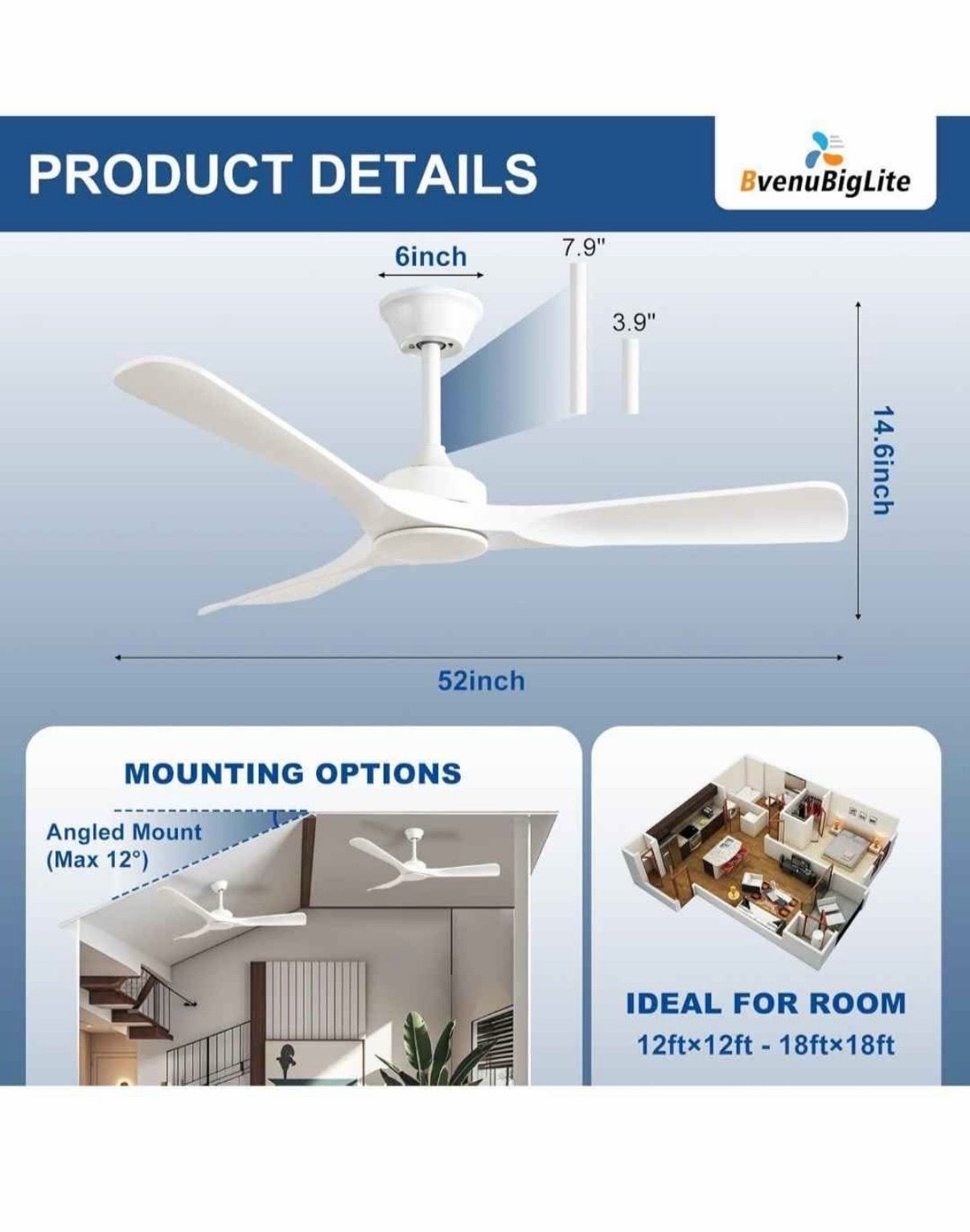 PRODUCT DETAILS

BvenuBigLite

6inch

7.9"

3.9"

14.6inch

52inch

MOUNTING OPTIONS

Angled Mount (Max 12°)

IDEAL FOR ROOM

12ft×12ft - 18ft×18ft